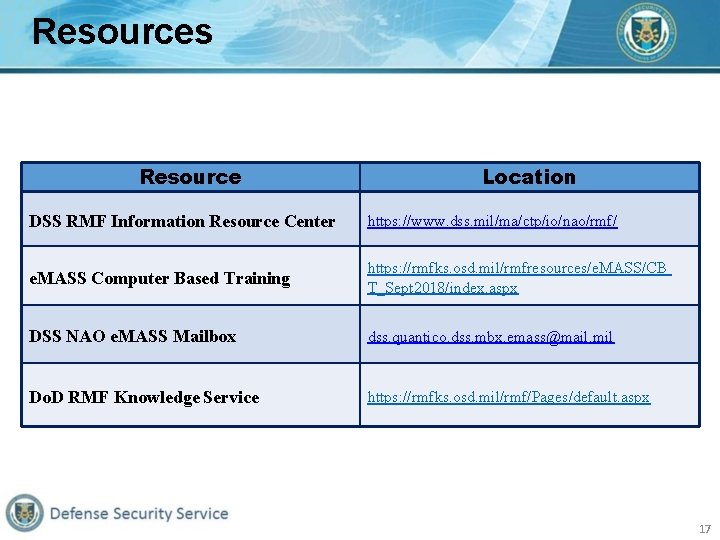 Resources

| Resource | Location |
|---|---|
| DSS RMF Information Resource Center | https://www.dss.mil/ma/ctp/io/nao/rmf/ |
| eMASS Computer Based Training | https://rmfks.osd.mil/rmfresources/eMASS/CBT_Sept2018/index.aspx |
| DSS NAO eMASS Mailbox | dss.quantico.dss.mbx.emass@mail.mil |
| DoD RMF Knowledge Service | https://rmfks.osd.mil/rmf/Pages/default.aspx |

Defense Security Service

17